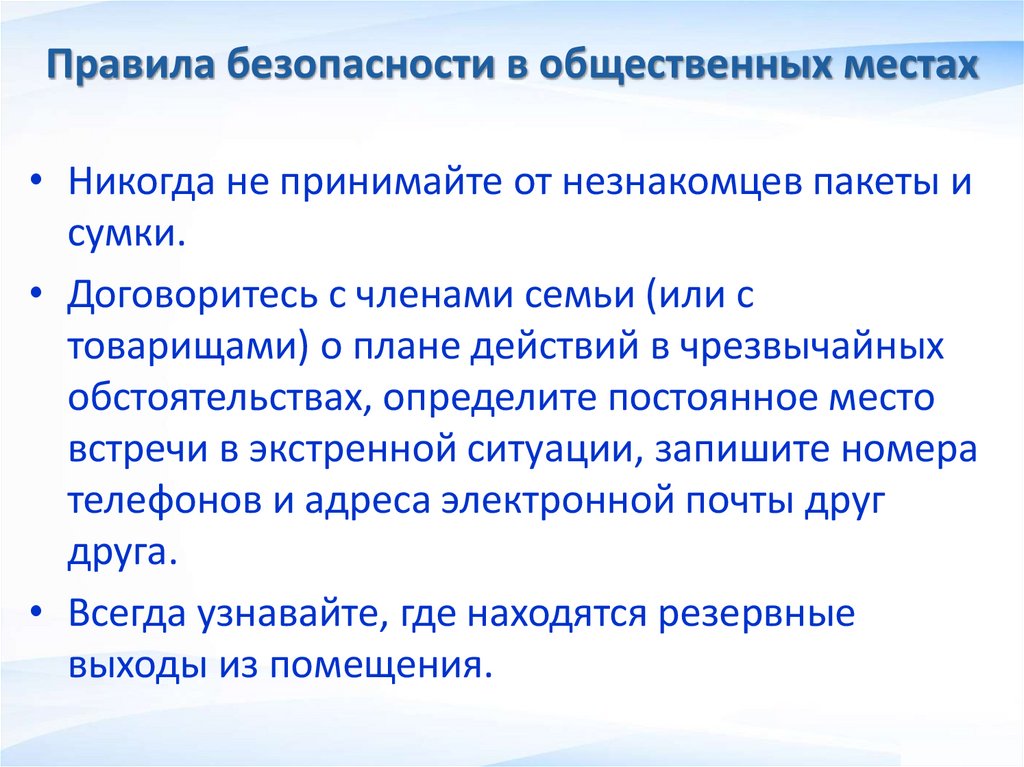 Правила безопасности в общественных местах

• Никогда не принимайте от незнакомцев пакеты и сумки.

• Договоритесь с членами семьи (или с товарищами) о плане действий в чрезвычайных обстоятельствах, определите постоянное место встречи в экстренной ситуации, запишите номера телефонов и адреса электронной почты друг друга.

• Всегда узнавайте, где находятся резервные выходы из помещения.